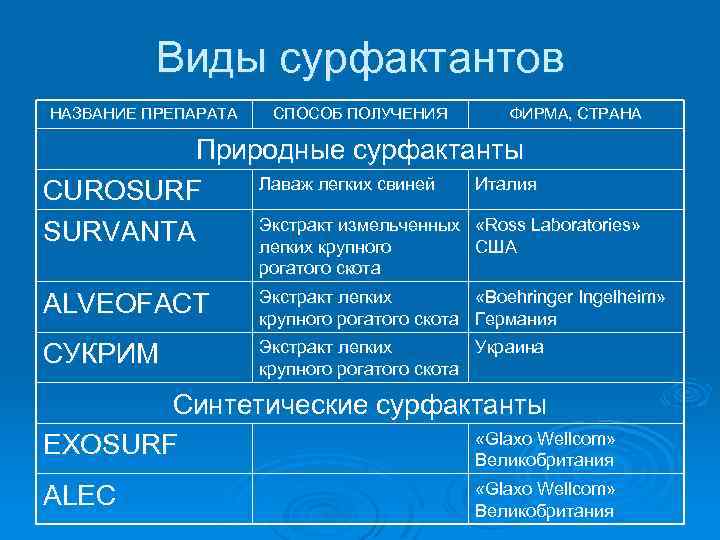 Виды сурфактантов

| НАЗВАНИЕ ПРЕПАРАТА | СПОСОБ ПОЛУЧЕНИЯ | ФИРМА, СТРАНА |
|---|---|---|
| Природные сурфактанты | | |
| CUROSURF | Лаваж легких свиней | Италия |
| SURVANTA | Экстракт измельченных легких крупного рогатого скота | «Ross Laboratories» США |
| ALVEOFACT | Экстракт легких крупного рогатого скота | «Boehringer Ingelheim» Германия |
| СУКРИМ | Экстракт легких крупного рогатого скота | Украина |
| Синтетические сурфактанты | | |
| EXOSURF | | «Glaxo Wellcom» Великобритания |
| ALEC | | «Glaxo Wellcom» Великобритания |